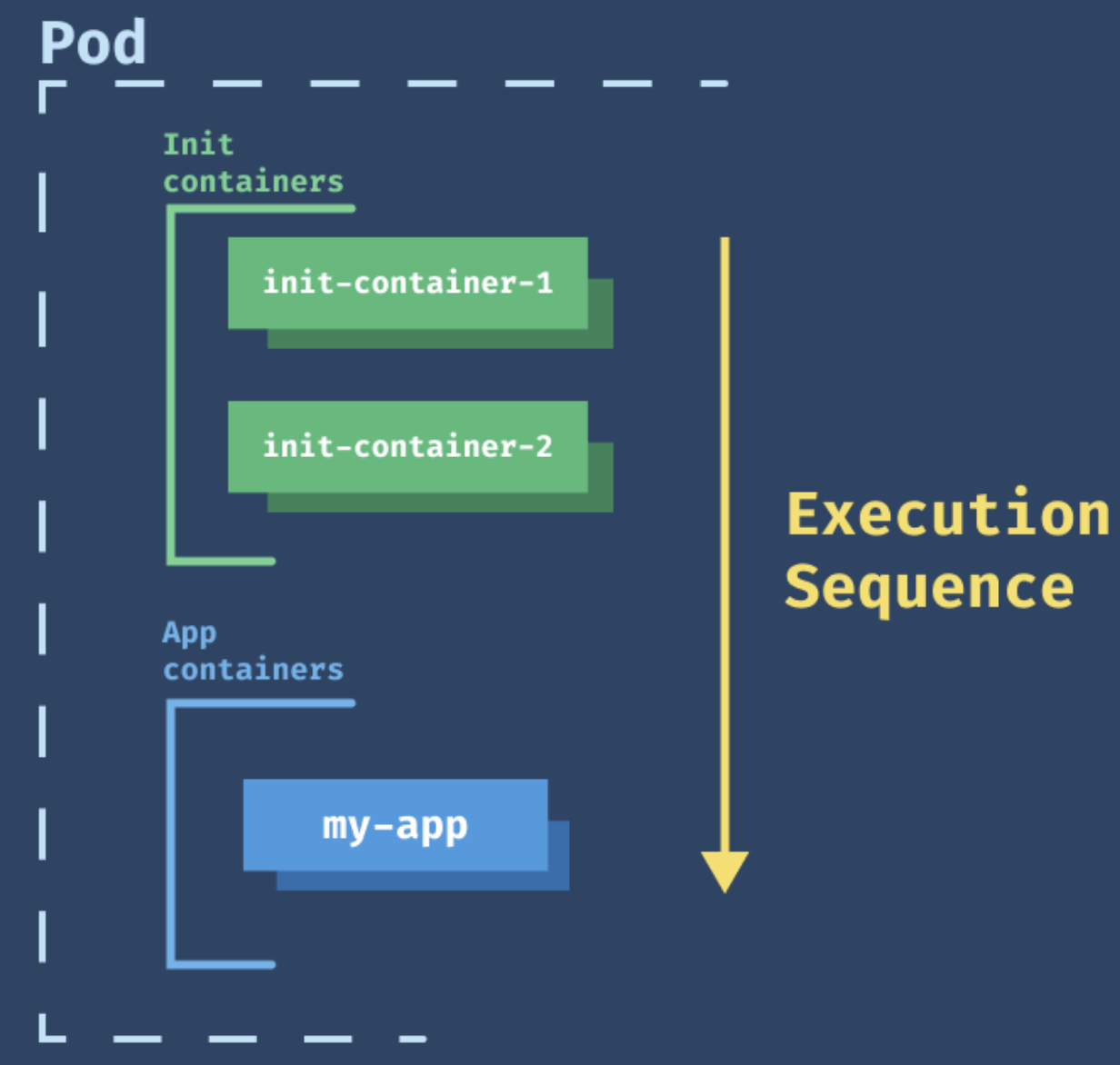 Pod

Init containers

init-container-1

init-container-2

App containers

my-app

Execution Sequence